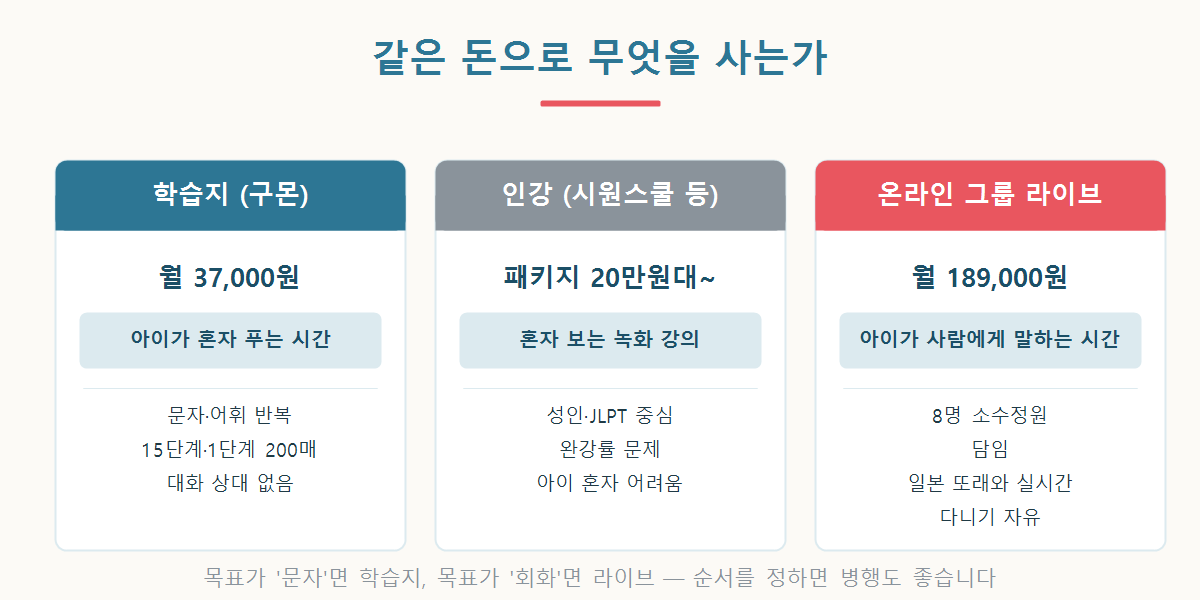 같은 돈으로 무엇을 사는가

학습지 (구몬)

월 37,000원

아이가 혼자 푸는 시간

문자·어휘 반복
15단계·1단계 200매
대화 상대 없음

인강 (시원스쿨 등)

패키지 20만원대~

혼자 보는 녹화 강의

성인·JLPT 중심
완강률 문제
아이 혼자 어려움

온라인 그룹 라이브

월 189,000원

아이가 사람에게 말하는 시간

8명 소수정원
담임
일본 또래와 실시간
다니기 자유

목표가 '문자'면 학습지, 목표가 '회화'면 라이브 — 순서를 정하면 병행도 좋습니다